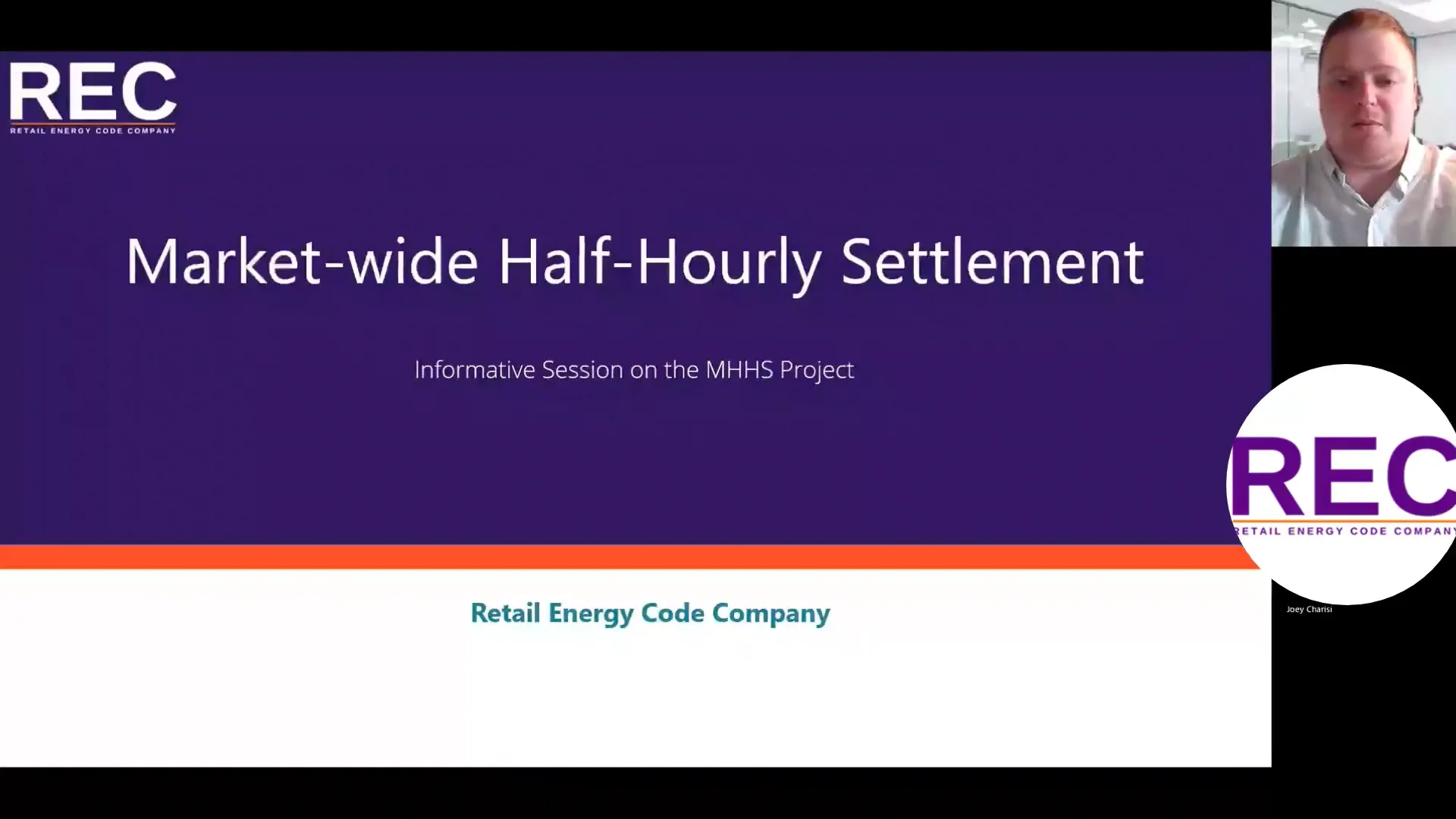 REC
RETAIL ENERGY CODE COMPANY

Market-wide Half-Hourly Settlement

Informative Session on the MHHS Project

Retail Energy Code Company

REC
RETAIL ENERGY CODE COMPANY

Joey Charisi